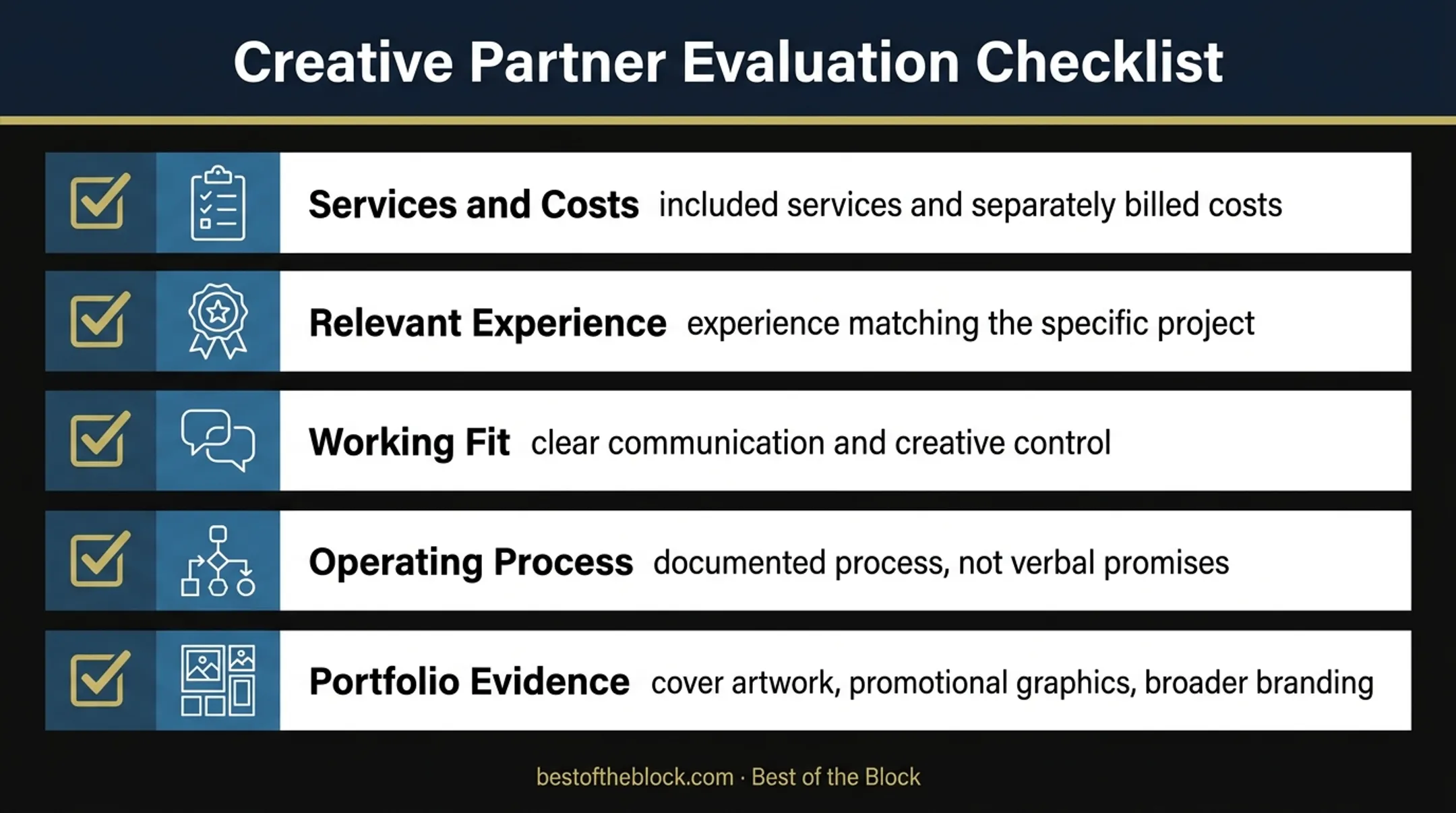 Creative Partner Evaluation Checklist

Services and Costs included services and separately billed costs

Relevant Experience experience matching the specific project

Working Fit clear communication and creative control

Operating Process documented process, not verbal promises

Portfolio Evidence cover artwork, promotional graphics, broader branding

bestoftheblock.com · Best of the Block